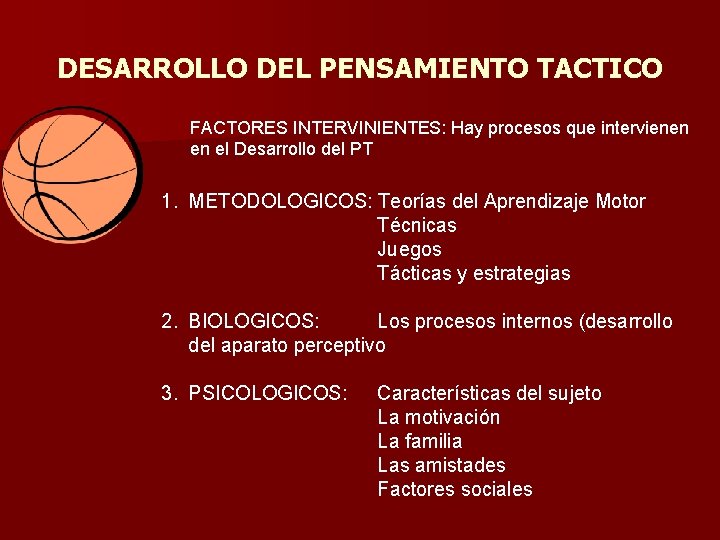 DESARROLLO DEL PENSAMIENTO TACTICO

FACTORES INTERVINIENTES: Hay procesos que intervienen en el Desarrollo del PT

1. METODOLOGICOS: Teorías del Aprendizaje Motor
Técnicas
Juegos
Tácticas y estrategias

2. BIOLOGICOS: Los procesos internos (desarrollo del aparato perceptivo

3. PSICOLOGICOS: Características del sujeto
La motivación
La familia
Las amistades
Factores sociales